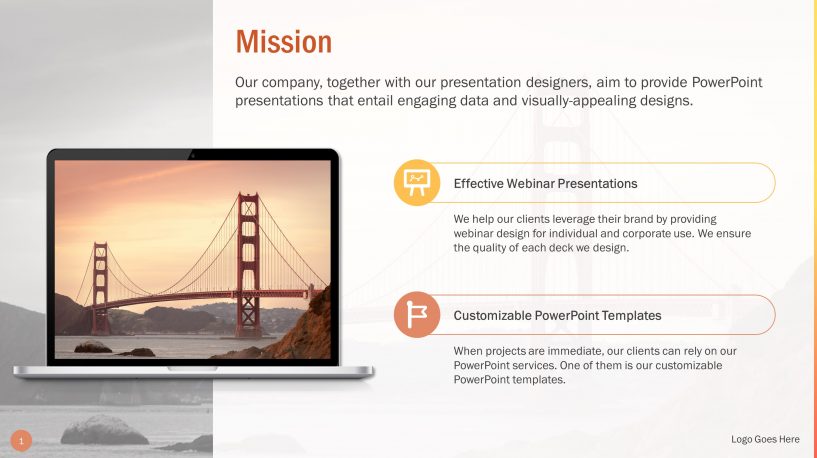 Mission

Our company, together with our presentation designers, aim to provide PowerPoint presentations that entail engaging data and visually-appealing designs.

Effective Webinar Presentations

We help our clients leverage their brand by providing webinar design for individual and corporate use. We ensure the quality of each deck we design.

Customizable PowerPoint Templates

When projects are immediate, our clients can rely on our PowerPoint services. One of them is our customizable PowerPoint templates.

1

Logo Goes Here